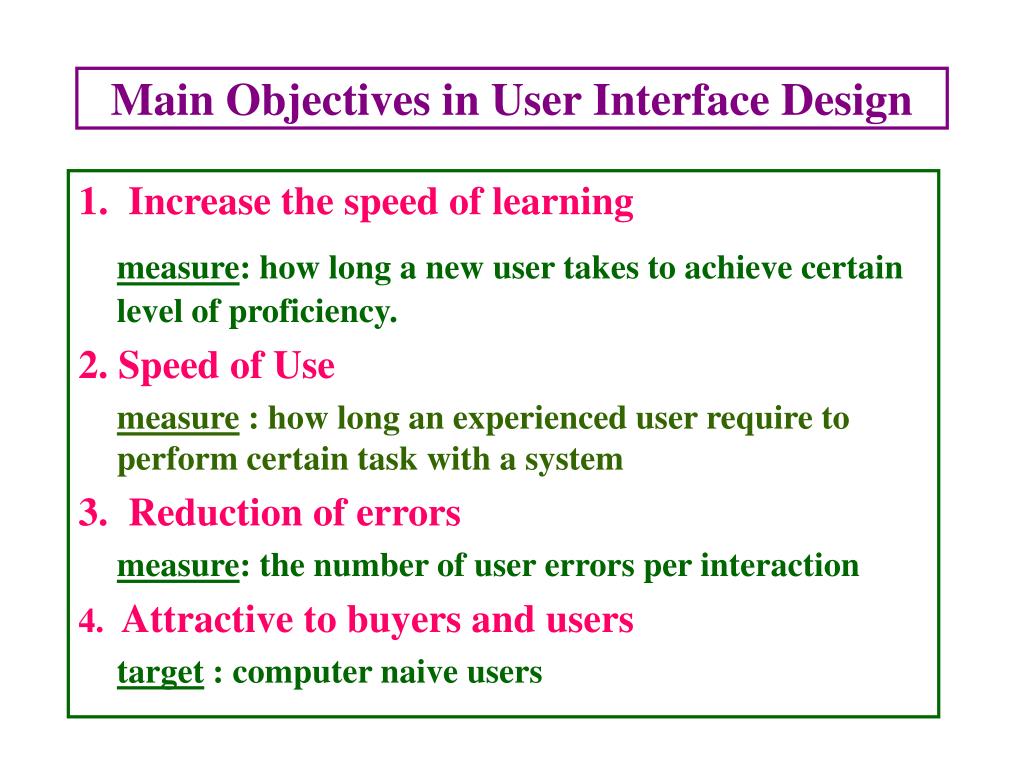 Main Objectives in User Interface Design

1. Increase the speed of learning

measure: how long a new user takes to achieve certain level of proficiency.

2. Speed of Use

measure : how long an experienced user require to perform certain task with a system

3. Reduction of errors

measure: the number of user errors per interaction

4. Attractive to buyers and users

target : computer naive users